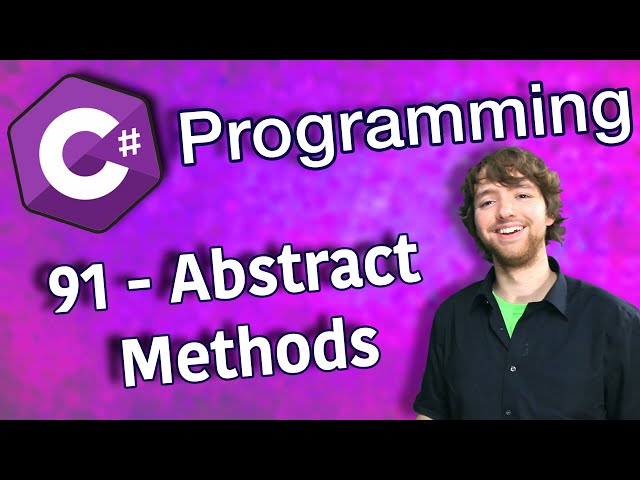 C#

Programming

91 - Abstract Methods